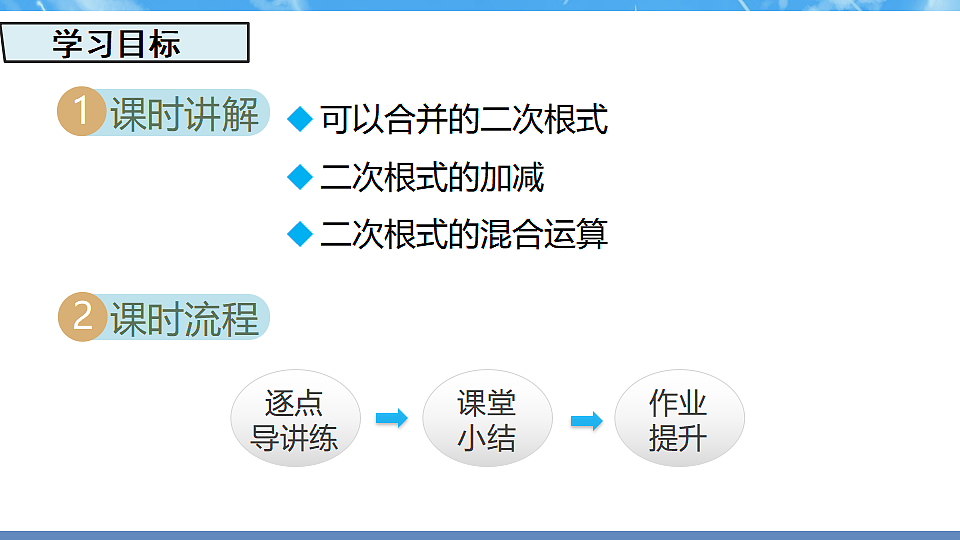 学习目标

1 课时讲解

◆ 可以合并的二次根式

◆ 二次根式的加减

◆ 二次根式的混合运算

2 课时流程

逐点导讲练

课堂小结

作业提升